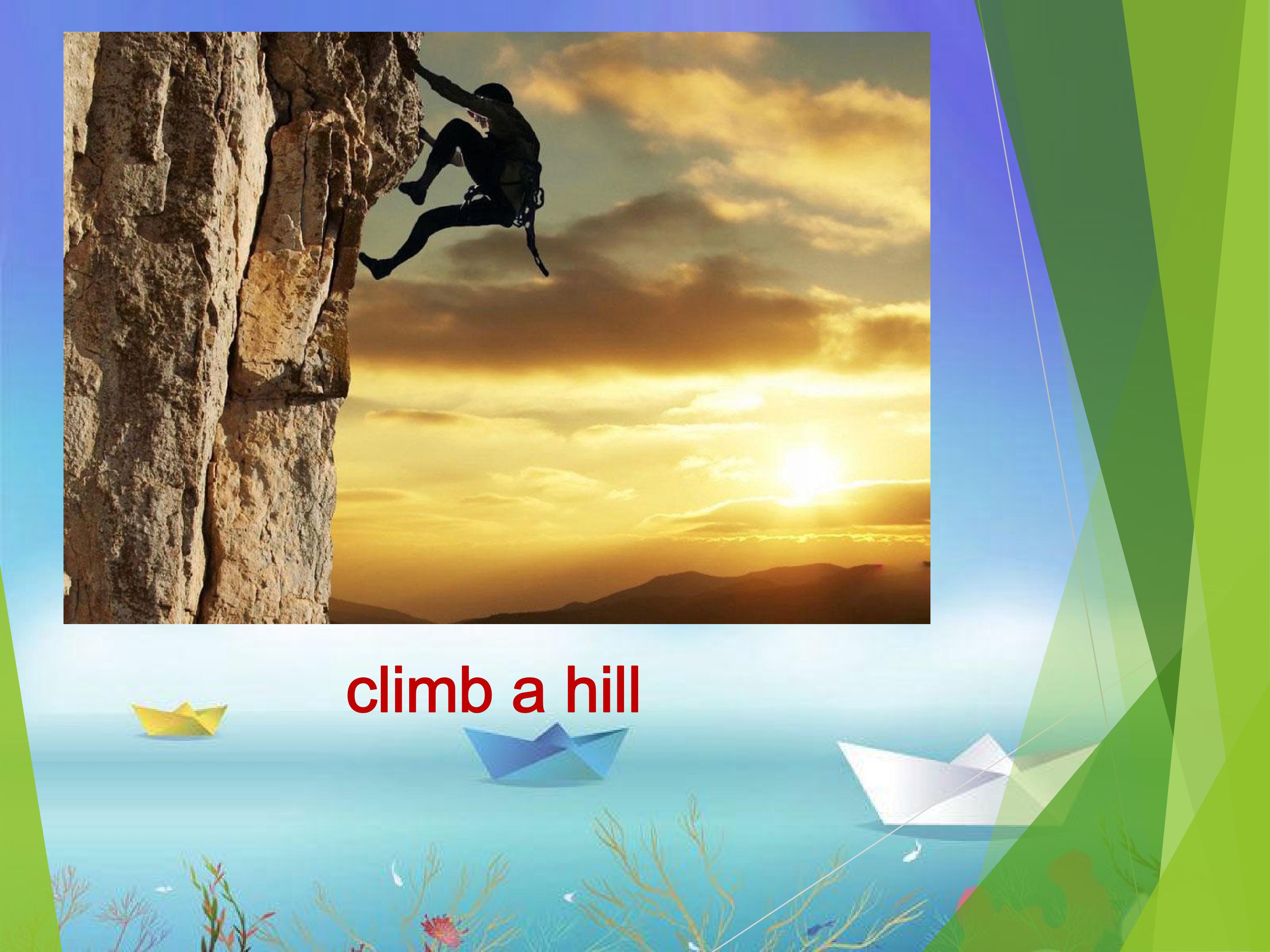 climb a hill